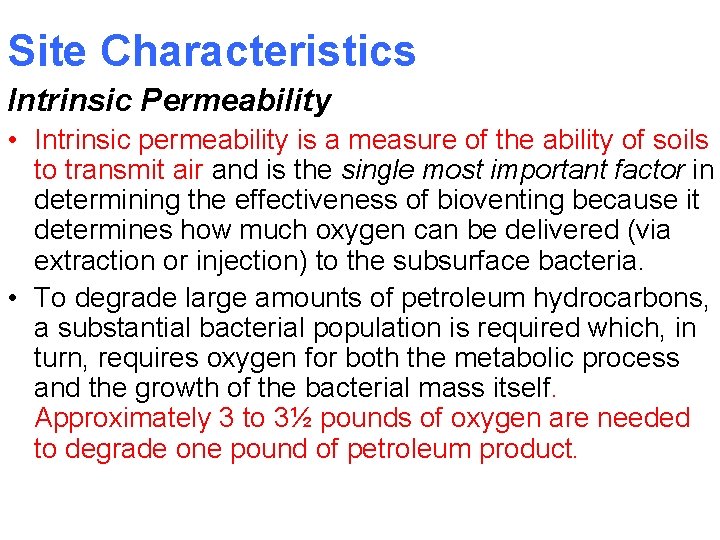 Site Characteristics

Intrinsic Permeability

• Intrinsic permeability is a measure of the ability of soils to transmit air and is the single most important factor in determining the effectiveness of bioventing because it determines how much oxygen can be delivered (via extraction or injection) to the subsurface bacteria.

• To degrade large amounts of petroleum hydrocarbons, a substantial bacterial population is required which, in turn, requires oxygen for both the metabolic process and the growth of the bacterial mass itself. Approximately 3 to 3½ pounds of oxygen are needed to degrade one pound of petroleum product.